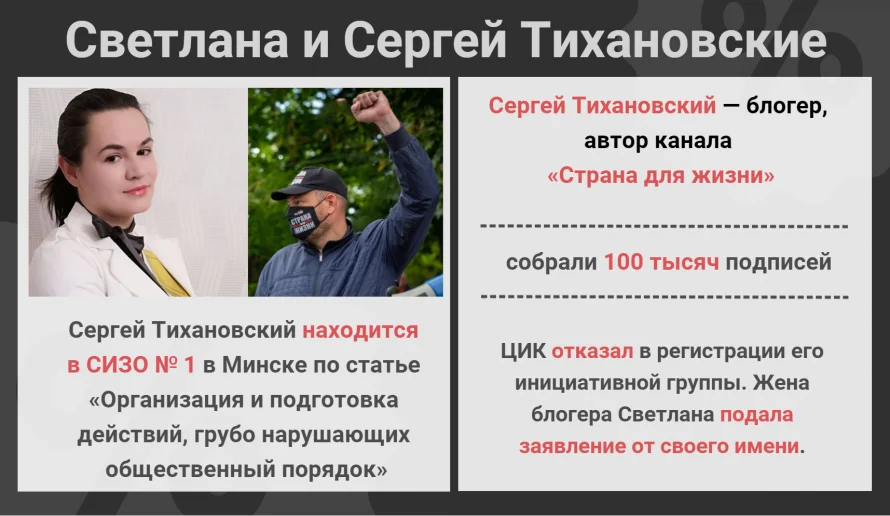 Светлана и Сергей Тихановские

СТРАНА ДЛЯ ЖИЗНИ

Сергей Тихановский находится в СИЗО № 1 в Минске по статье «Организация и подготовка действий, грубо нарушающих общественный порядок»

Сергей Тихановский — блогер, автор канала «Страна для жизни»

собрали 100 тысяч подписей

ЦИК отказал в регистрации его инициативной группы. Жена блогера Светлана подала заявление от своего имени.